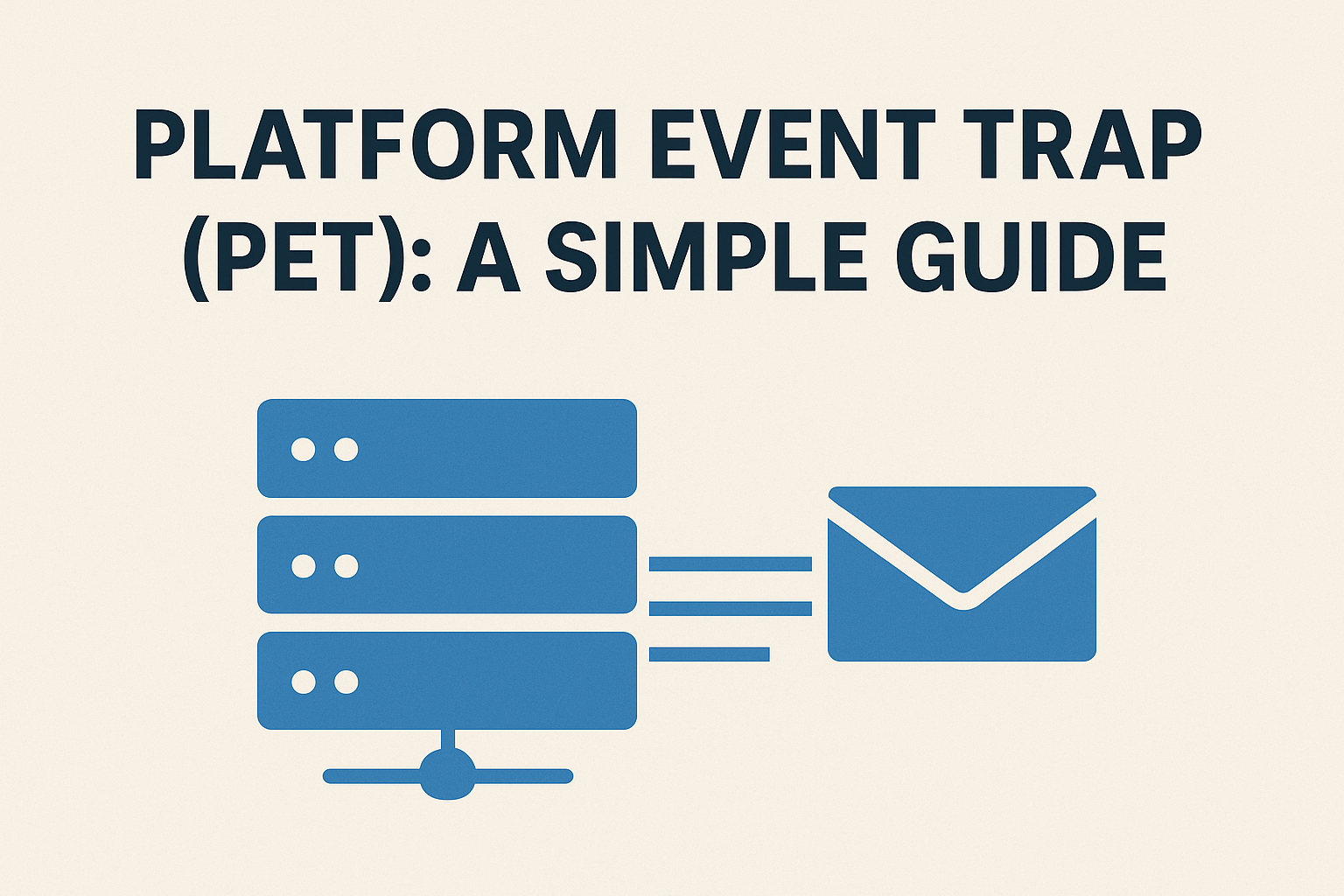 PLATFORM EVENT TRAP (PET): A SIMPLE GUIDE